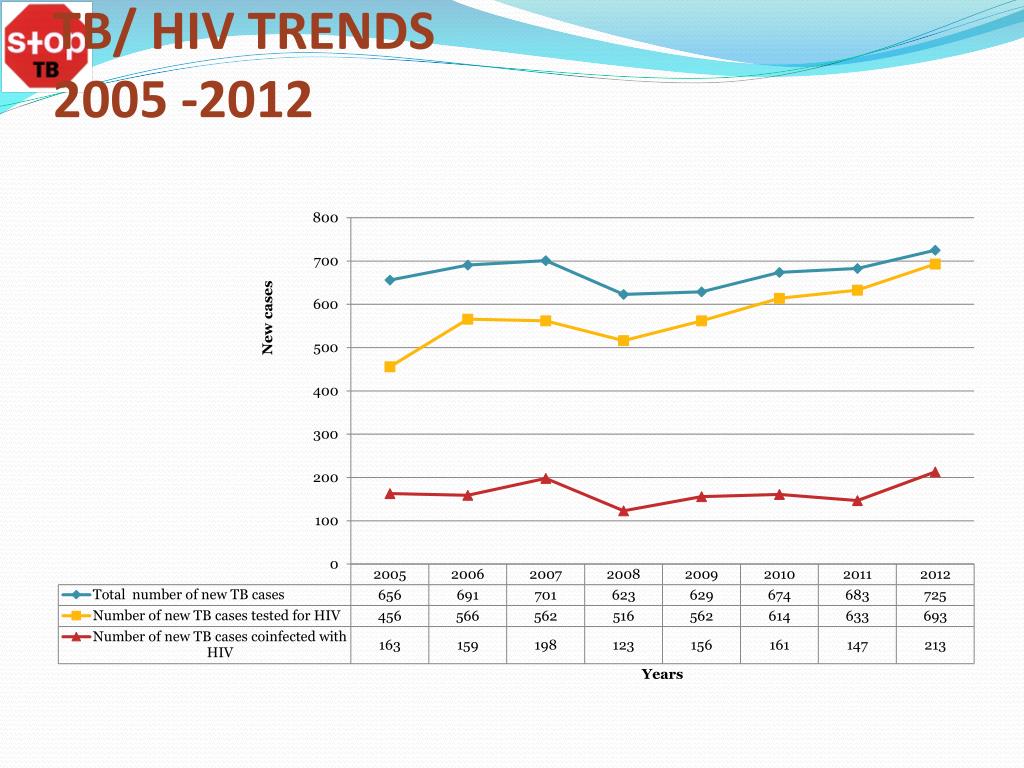 stop TB

TB/ HIV TRENDS 2005 -2012

New cases

800
700
600
500
400
300
200
100
0

| | 2005 | 2006 | 2007 | 2008 | 2009 | 2010 | 2011 | 2012 |
|---|---|---|---|---|---|---|---|---|
| Total number of new TB cases | 656 | 691 | 701 | 623 | 629 | 674 | 683 | 725 |
| Number of new TB cases tested for HIV | 456 | 566 | 562 | 516 | 562 | 614 | 633 | 693 |
| Number of new TB cases coinfected with HIV | 163 | 159 | 198 | 123 | 156 | 161 | 147 | 213 |

Years